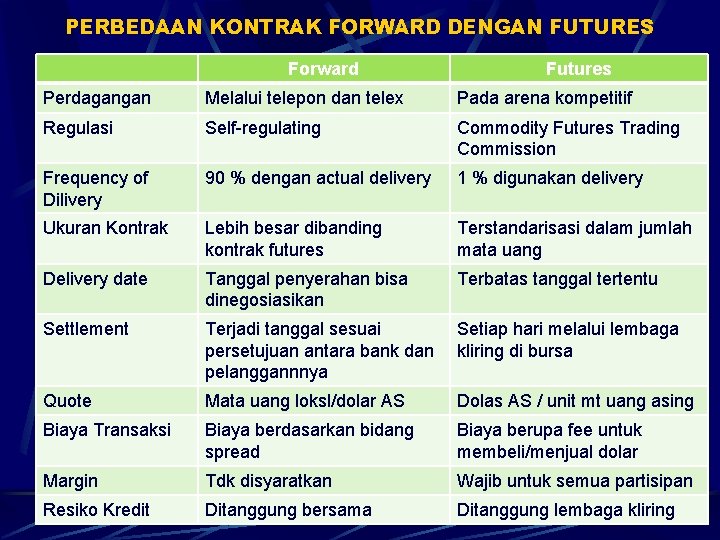 PERBEDAAN KONTRAK FORWARD DENGAN FUTURES

|  | Forward | Futures |
|---|---|---|
| Perdagangan | Melalui telepon dan telex | Pada arena kompetitif |
| Regulasi | Self-regulating | Commodity Futures Trading Commission |
| Frequency of Dilivery | 90 % dengan actual delivery | 1 % digunakan delivery |
| Ukuran Kontrak | Lebih besar dibanding kontrak futures | Terstandarisasi dalam jumlah mata uang |
| Delivery date | Tanggal penyerahan bisa dinegosiasikan | Terbatas tanggal tertentu |
| Settlement | Terjadi tanggal sesuai persetujuan antara bank dan pelanggannnya | Setiap hari melalui lembaga kliring di bursa |
| Quote | Mata uang loksl/dolar AS | Dolas AS / unit mt uang asing |
| Biaya Transaksi | Biaya berdasarkan bidang spread | Biaya berupa fee untuk membeli/menjual dolar |
| Margin | Tdk disyaratkan | Wajib untuk semua partisipan |
| Resiko Kredit | Ditanggung bersama | Ditanggung lembaga kliring |